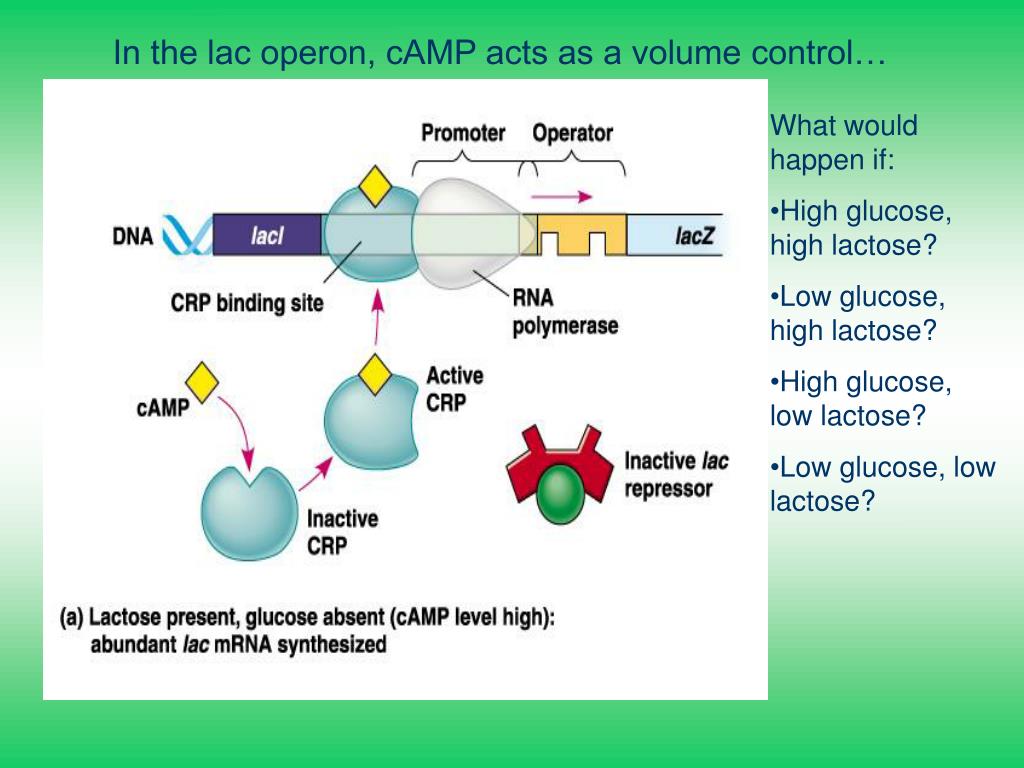 In the lac operon, cAMP acts as a volume control…

Promoter

Operator

DNA

lacI

lacZ

CRP binding site

RNA polymerase

cAMP

Active CRP

Inactive CRP

Inactive lac repressor

(a) Lactose present, glucose absent (cAMP level high): abundant lac mRNA synthesized

What would happen if:

•High glucose, high lactose?

•Low glucose, high lactose?

•High glucose, low lactose?

•Low glucose, low lactose?